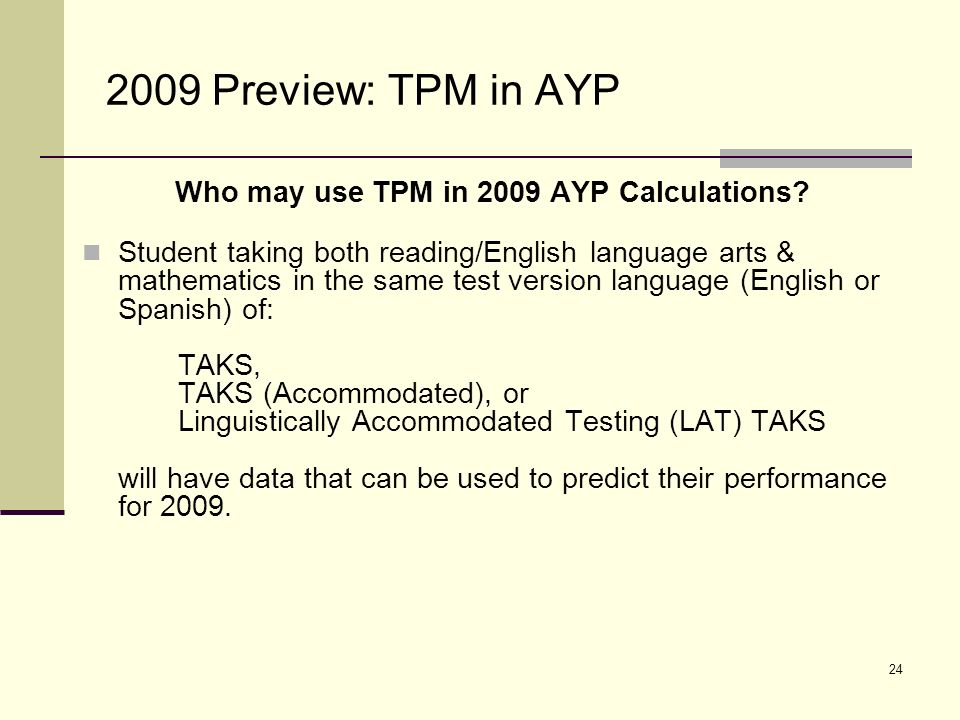 2009 Preview: TPM in AYP

Who may use TPM in 2009 AYP Calculations?

Student taking both reading/English language arts & mathematics in the same test version language (English or Spanish) of:

TAKS,
TAKS (Accommodated), or
Linguistically Accommodated Testing (LAT) TAKS

will have data that can be used to predict their performance for 2009.

24